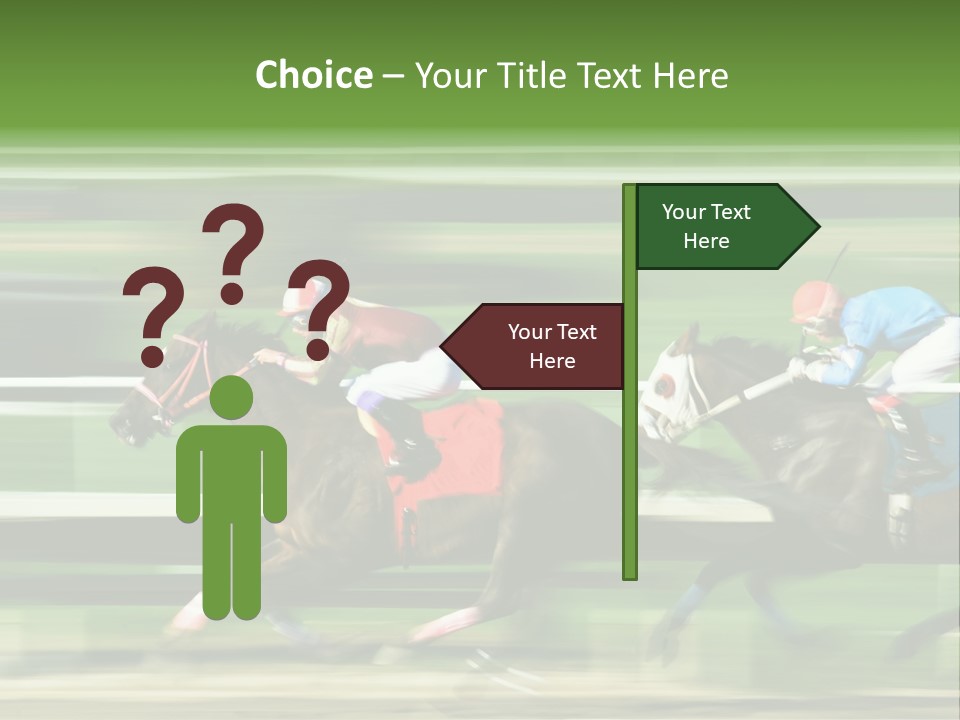 Choice – Your Title Text Here

? ? ?

Your Text Here

Your Text Here